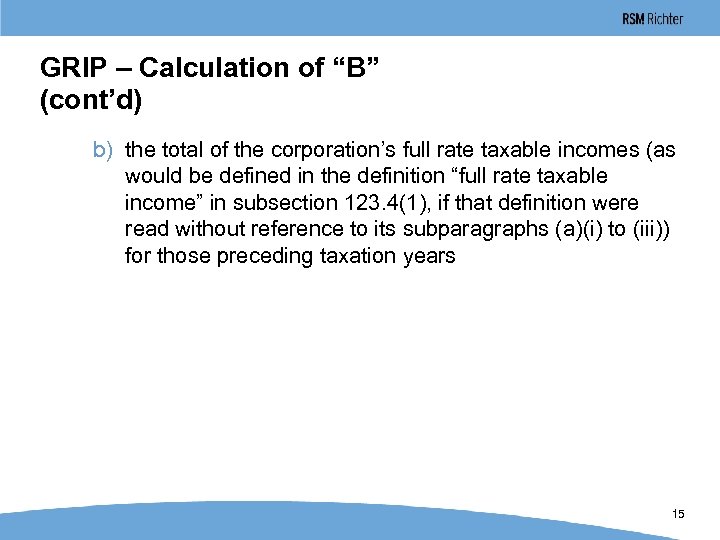 RSM Richter

GRIP – Calculation of “B” (cont’d)

b) the total of the corporation’s full rate taxable incomes (as would be defined in the definition “full rate taxable income” in subsection 123.4(1), if that definition were read without reference to its subparagraphs (a)(i) to (iii)) for those preceding taxation years

15